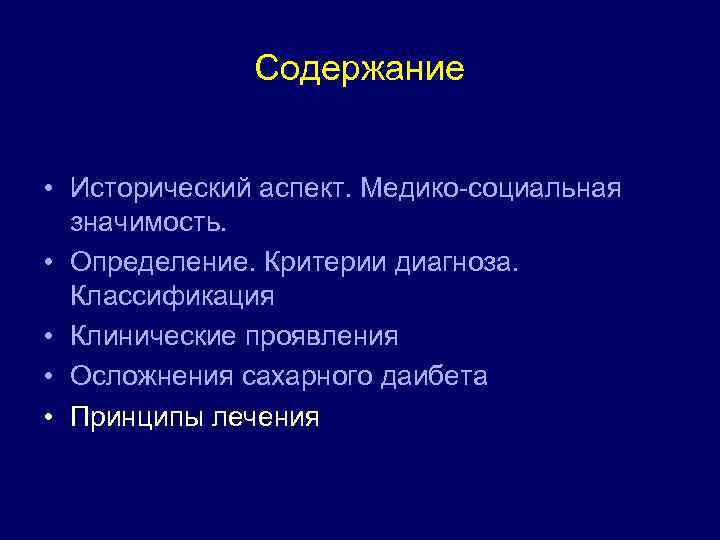 Содержание

• Исторический аспект. Медико-социальная значимость.
• Определение. Критерии диагноза. Классификация
• Клинические проявления
• Осложнения сахарного даибета
• Принципы лечения